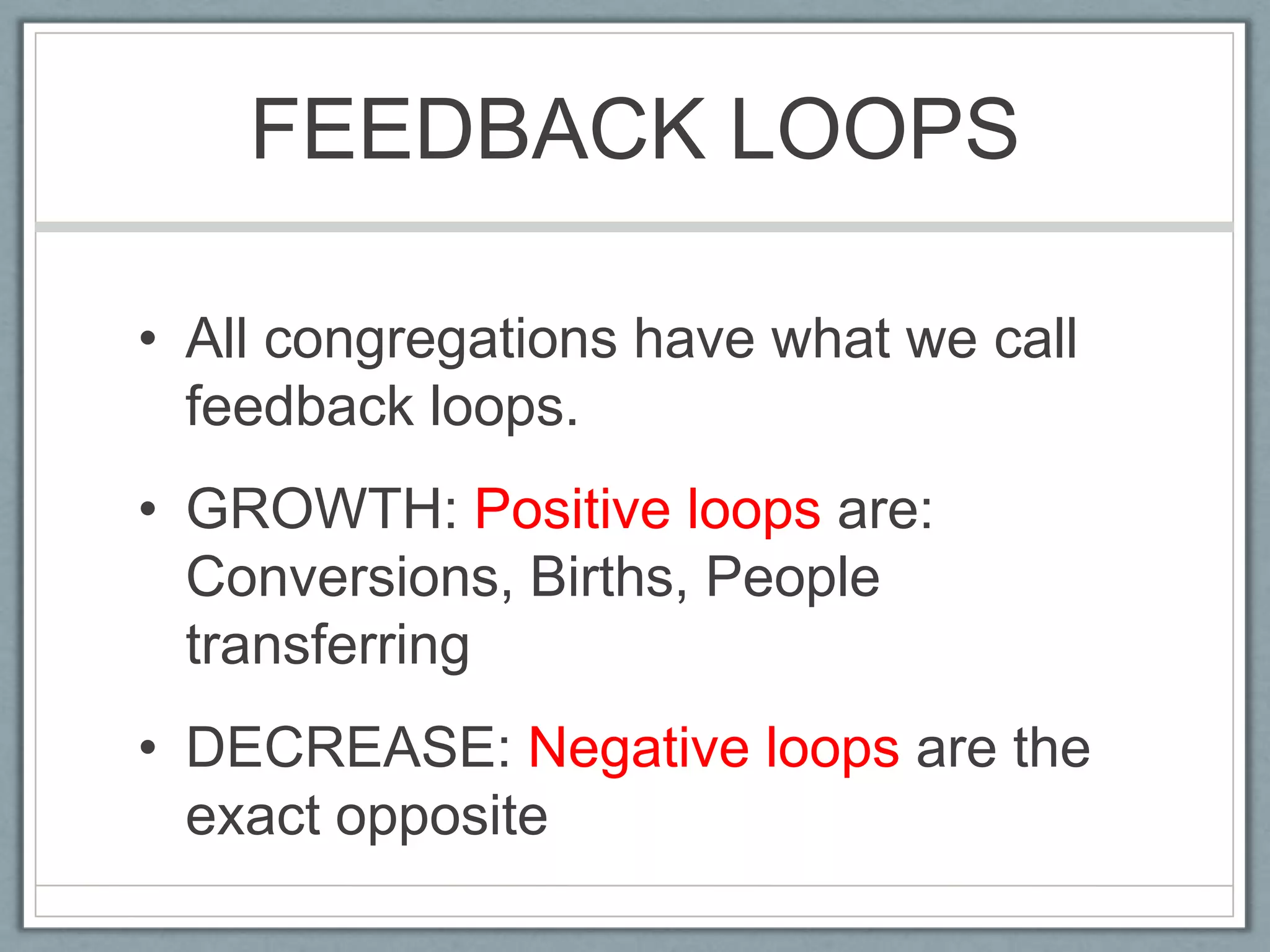 FEEDBACK LOOPS

• All congregations have what we call feedback loops.

• GROWTH: Positive loops are: Conversions, Births, People transferring

• DECREASE: Negative loops are the exact opposite